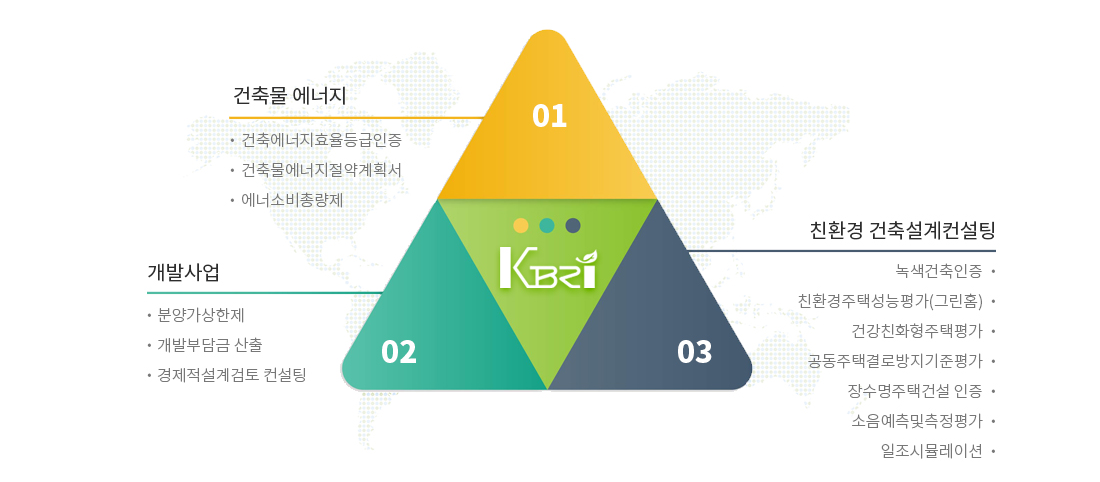 건축물 에너지

• 건축에너지효율등급인증
• 건축물에너지절약계획서
• 에너소비총량제

01

KBRI

개발사업

• 분양가상한제
• 개발부담금 산출
• 경제적설계검토 컨설팅

02

03

친환경 건축설계컨설팅

녹색건축인증 •
친환경주택성능평가(그린홈) •
건강친화형주택평가 •
공동주택결로방지기준평가 •
장수명주택건설 인증 •
소음예측및측정평가 •
일조시뮬레이션 •